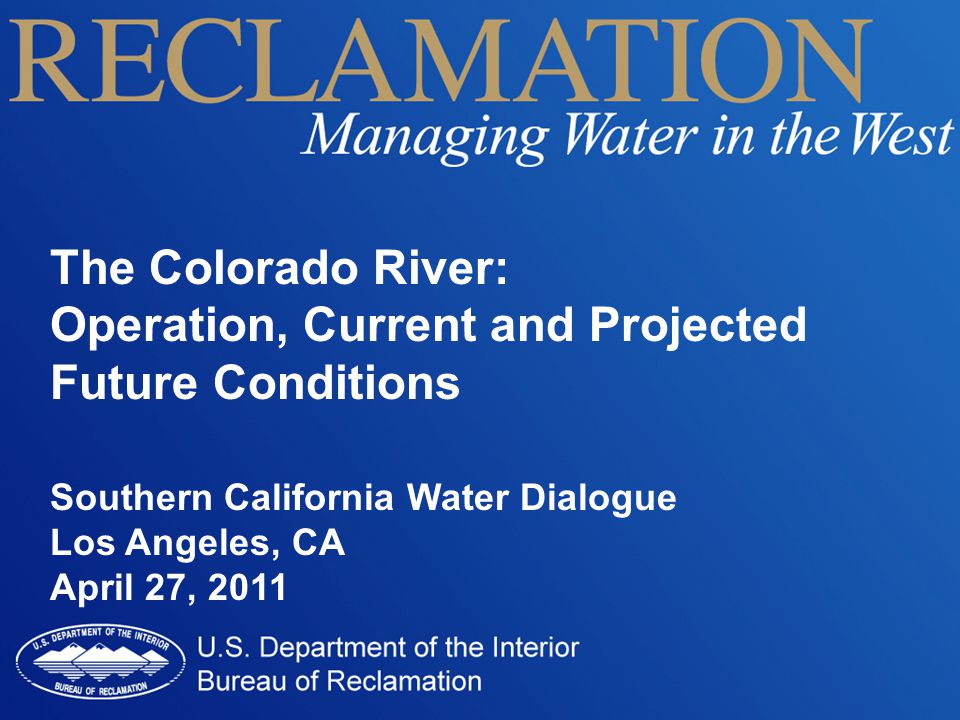 RECLAMATION
Managing Water in the West

The Colorado River:
Operation, Current and Projected Future Conditions

Southern California Water Dialogue
Los Angeles, CA
April 27, 2011

U.S. DEPARTMENT OF THE INTERIOR
BUREAU OF RECLAMATION

U.S. Department of the Interior
Bureau of Reclamation